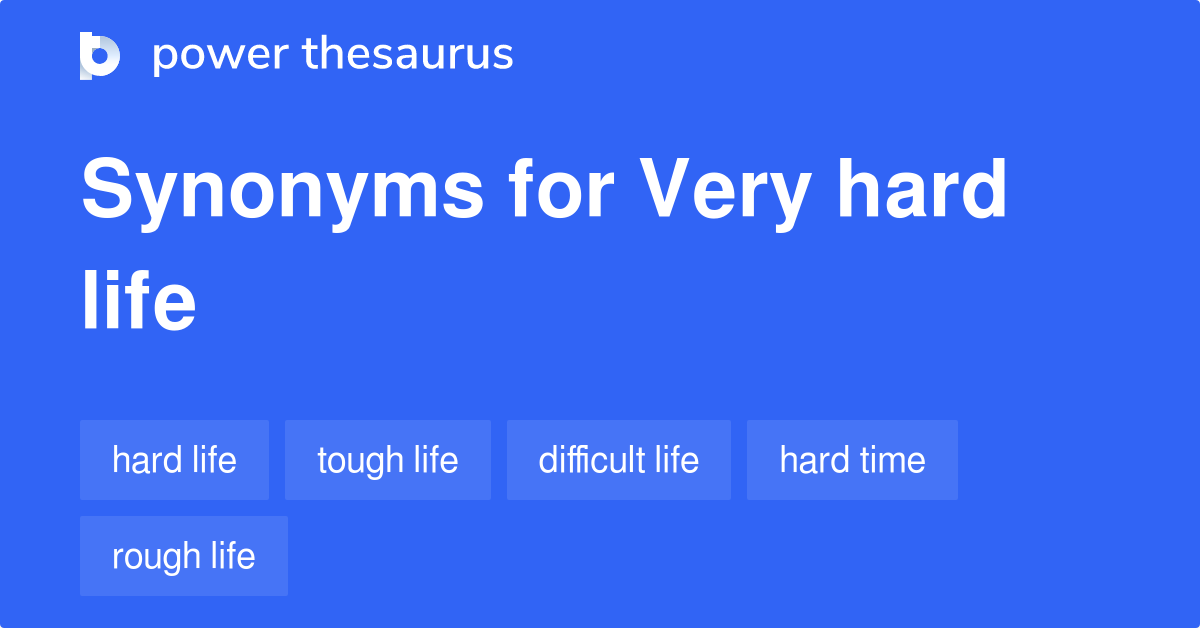 power thesaurus

Synonyms for Very hard life

hard life
tough life
difficult life
hard time
rough life